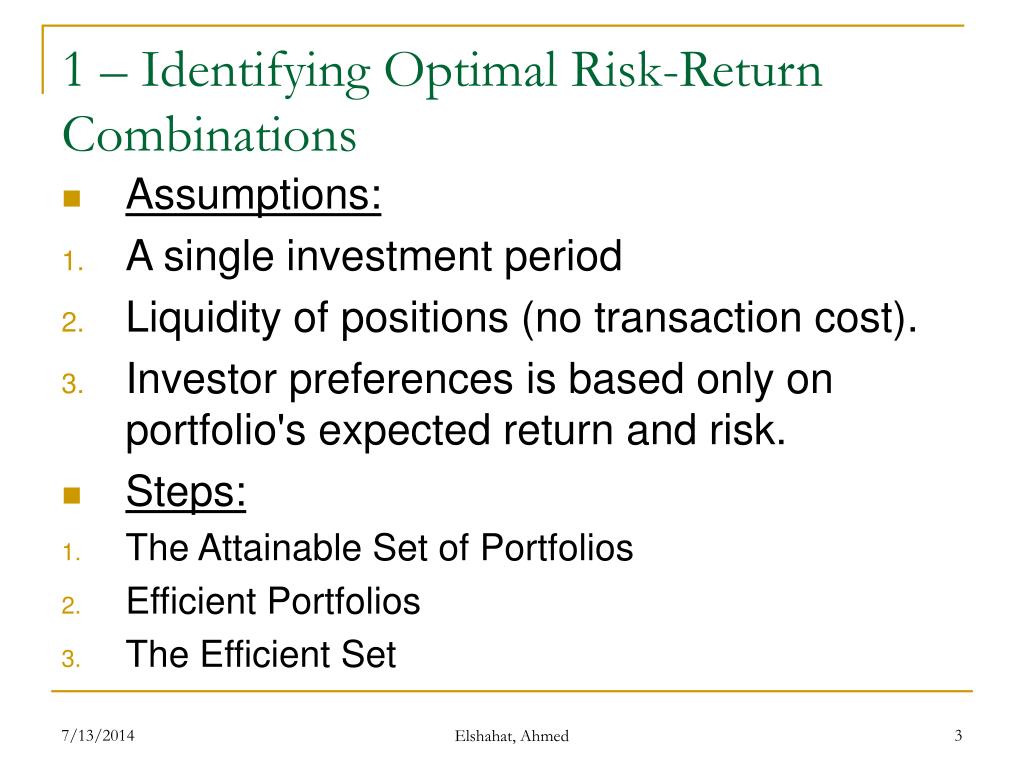 1 – Identifying Optimal Risk-Return Combinations

Assumptions:

1. A single investment period
2. Liquidity of positions (no transaction cost).
3. Investor preferences is based only on portfolio's expected return and risk.

Steps:

1. The Attainable Set of Portfolios
2. Efficient Portfolios
3. The Efficient Set

7/13/2014 Elshahat, Ahmed 3